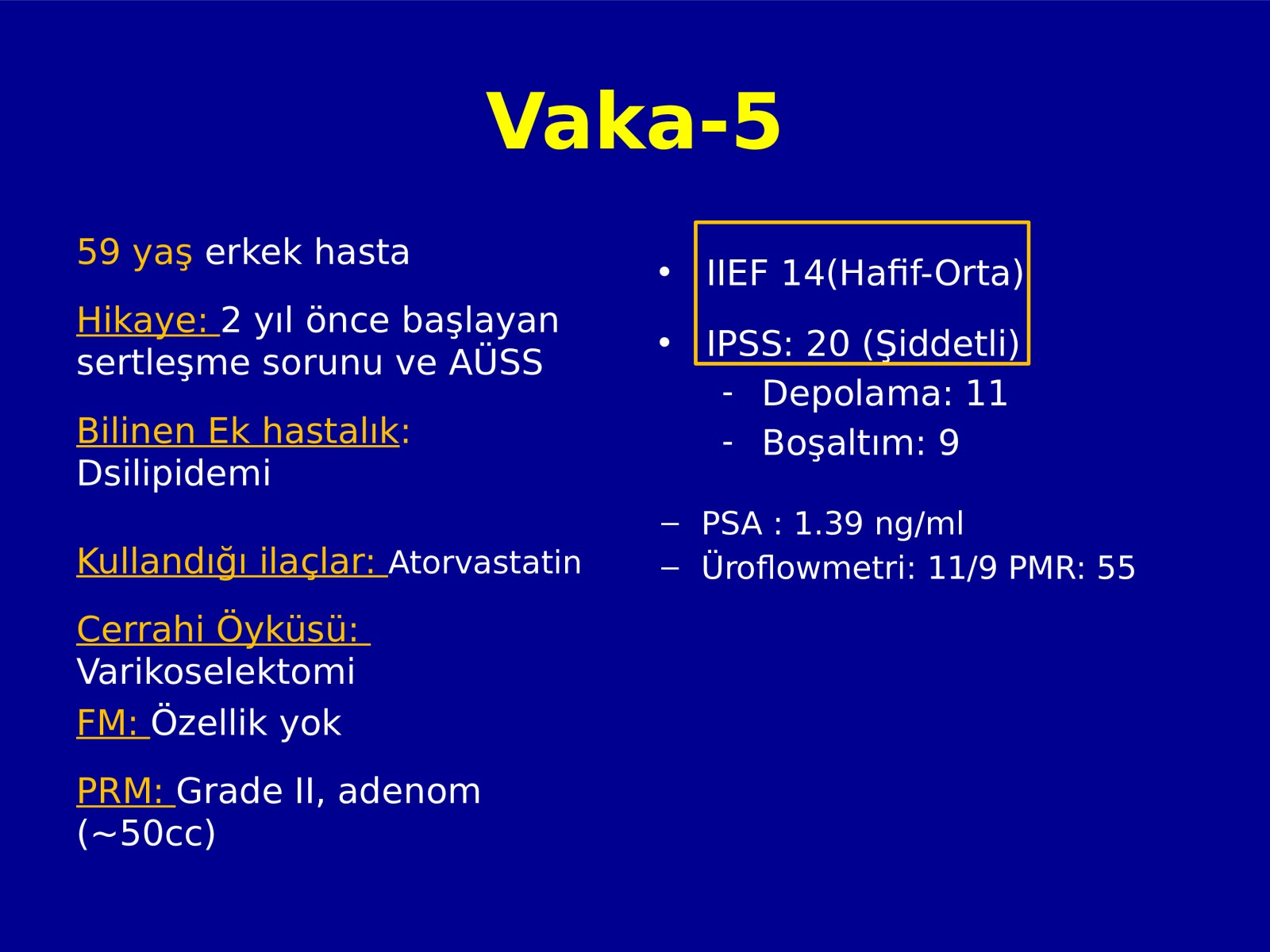 Vaka-5

59 yaş erkek hasta

Hikaye: 2 yıl önce başlayan sertleşme sorunu ve AÜSS

Bilinen Ek hastalık: Dsilipidemi

Kullandığı ilaçlar: Atorvastatin

Cerrahi Öyküsü: Varikoselektomi

FM: Özellik yok

PRM: Grade II, adenom (~50cc)

• IIEF 14(Hafif-Orta)

• IPSS: 20 (Şiddetli)
- Depolama: 11
- Boşaltım: 9

– PSA : 1.39 ng/ml
– Üroflowmetri: 11/9 PMR: 55